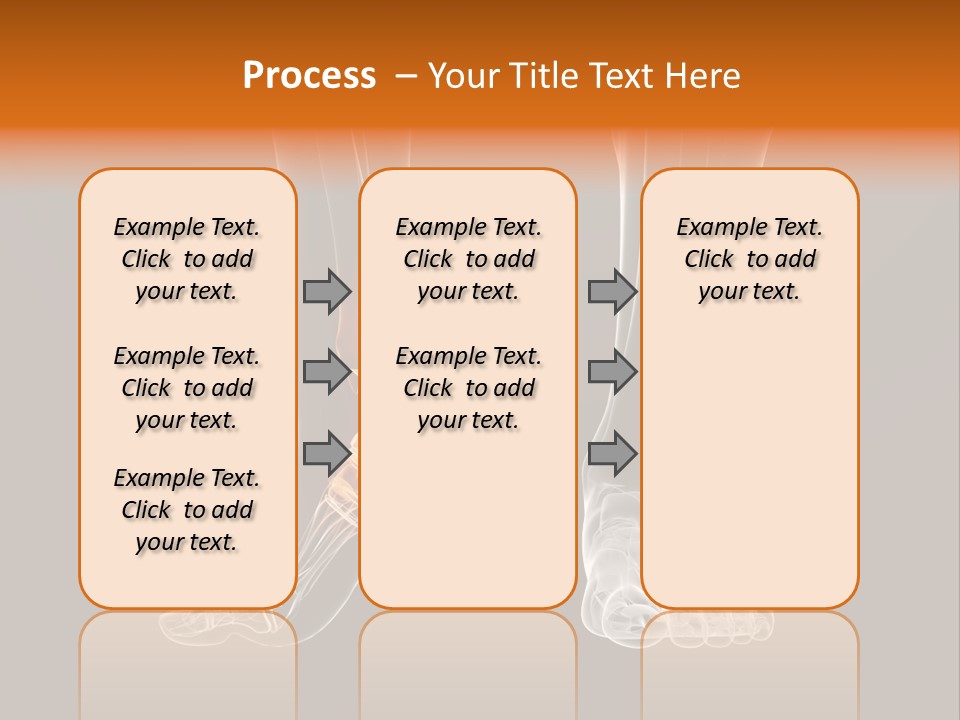 Process – Your Title Text Here

Example Text. Click to add your text.

Example Text. Click to add your text.

Example Text. Click to add your text.

Example Text. Click to add your text.

Example Text. Click to add your text.

Example Text. Click to add your text.